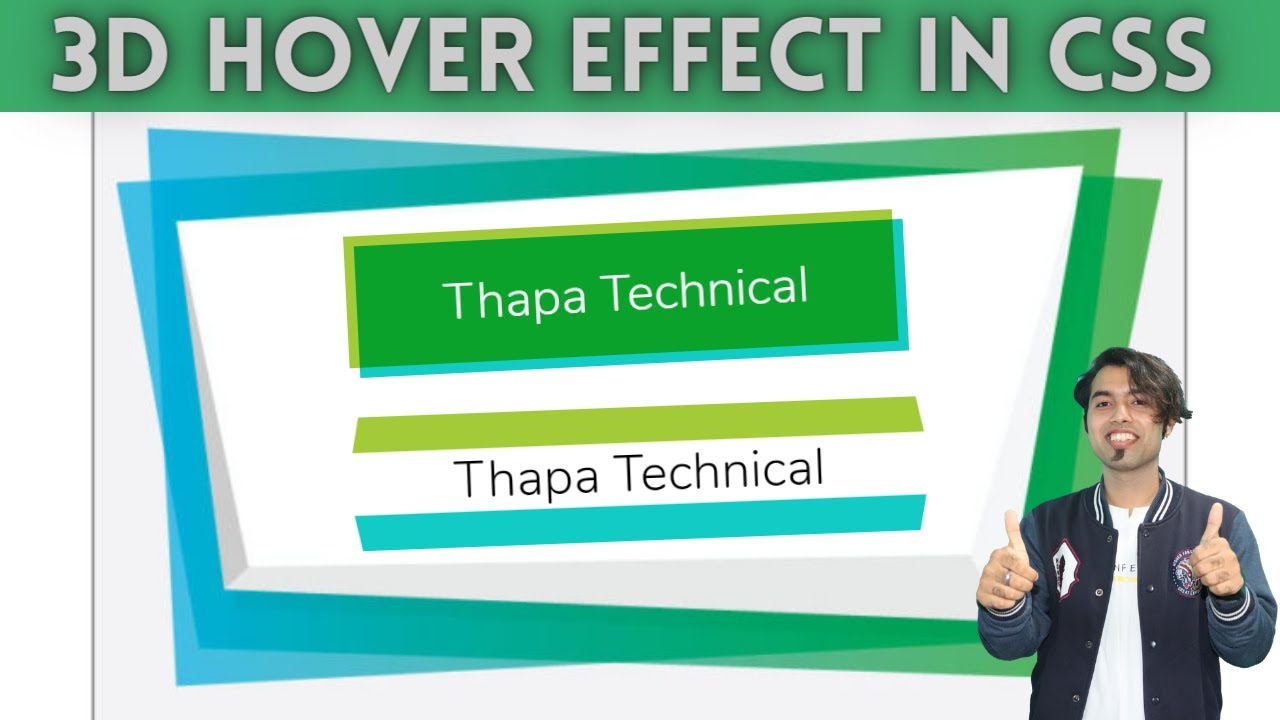 3D HOVER EFFECT IN CSS

Thapa Technical

Thapa Technical